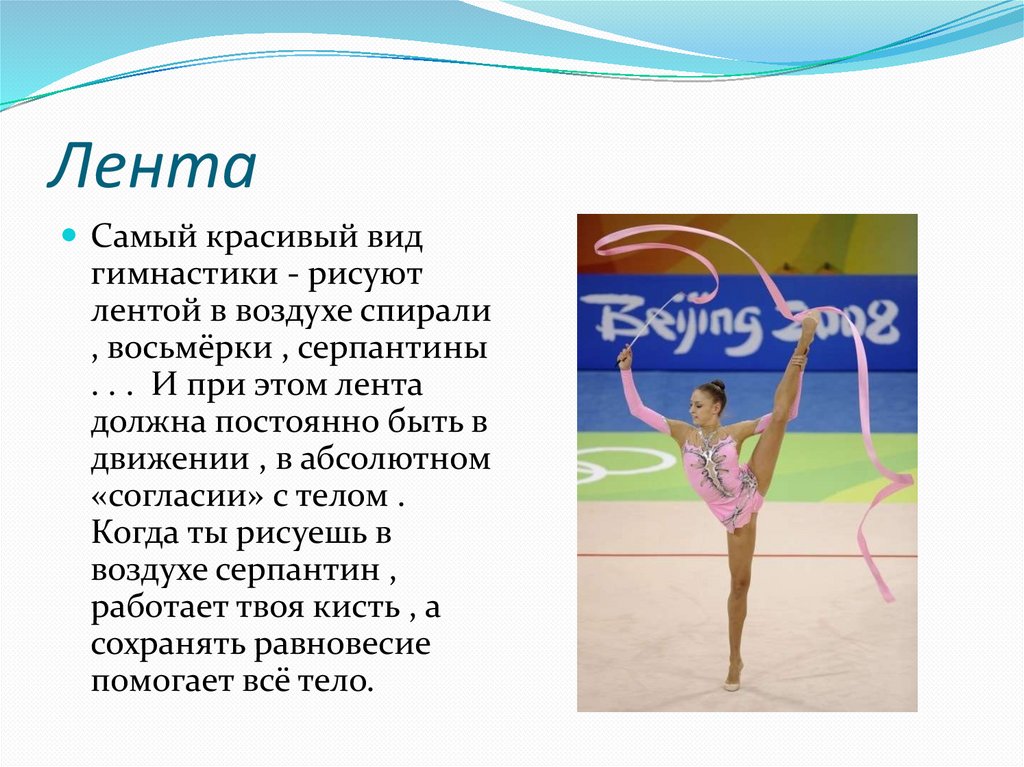 Лента

Самый красивый вид гимнастики - рисуют лентой в воздухе спирали , восьмёрки , серпантины . . . И при этом лента должна постоянно быть в движении , в абсолютном «согласии» с телом . Когда ты рисуешь в воздухе серпантин , работает твоя кисть , а сохранять равновесие помогает всё тело.

Beijing 2008